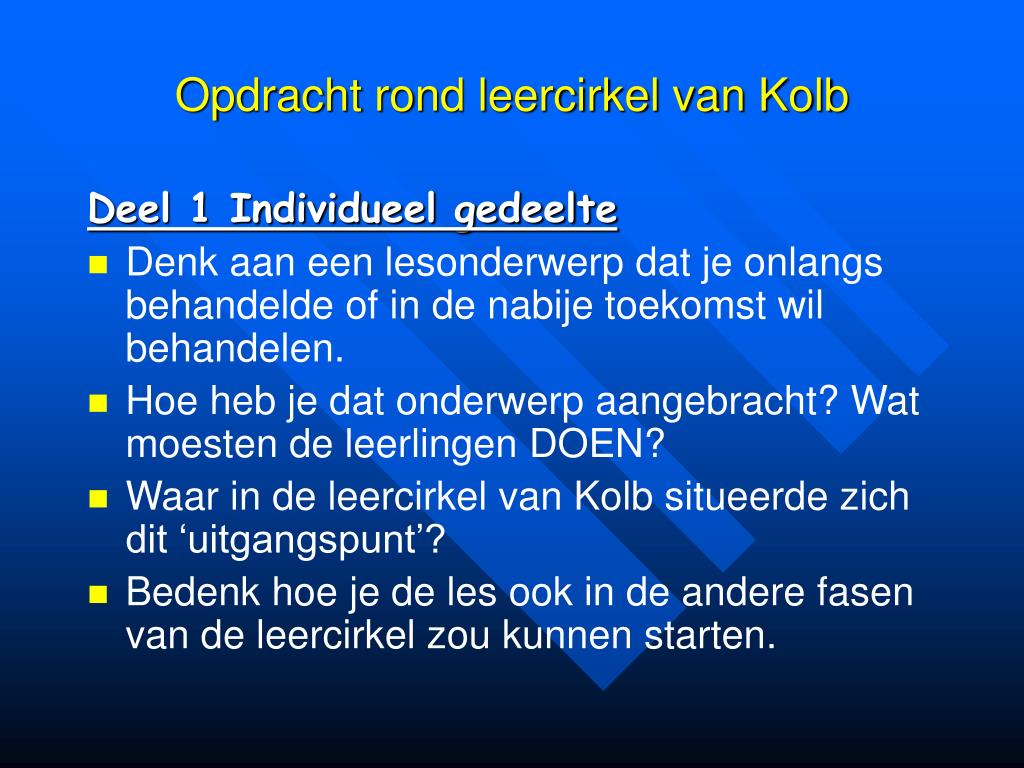 Opdracht rond leercirkel van Kolb

Deel 1 Individueel gedeelte

- Denk aan een lesonderwerp dat je onlangs behandelde of in de nabije toekomst wil behandelen.
- Hoe heb je dat onderwerp aangebracht? Wat moesten de leerlingen DOEN?
- Waar in de leercirkel van Kolb situeerde zich dit ‘uitgangspunt’?
- Bedenk hoe je de les ook in de andere fasen van de leercirkel zou kunnen starten.